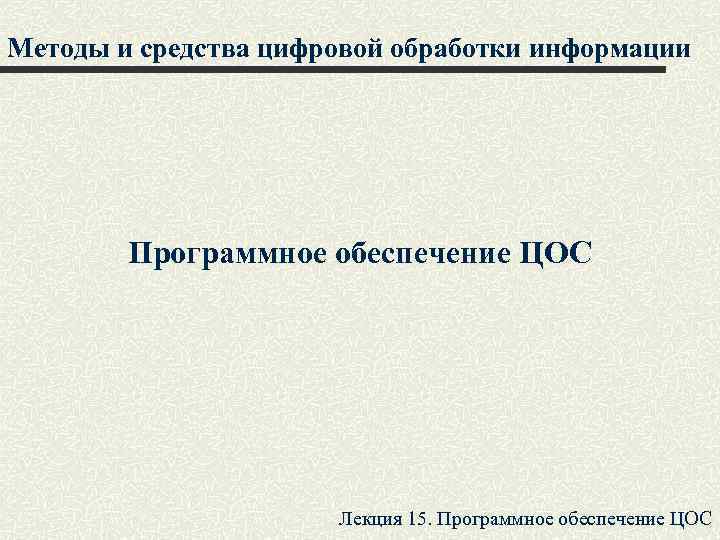 Методы и средства цифровой обработки информации

Программное обеспечение ЦОС

Лекция 15. Программное обеспечение ЦОС